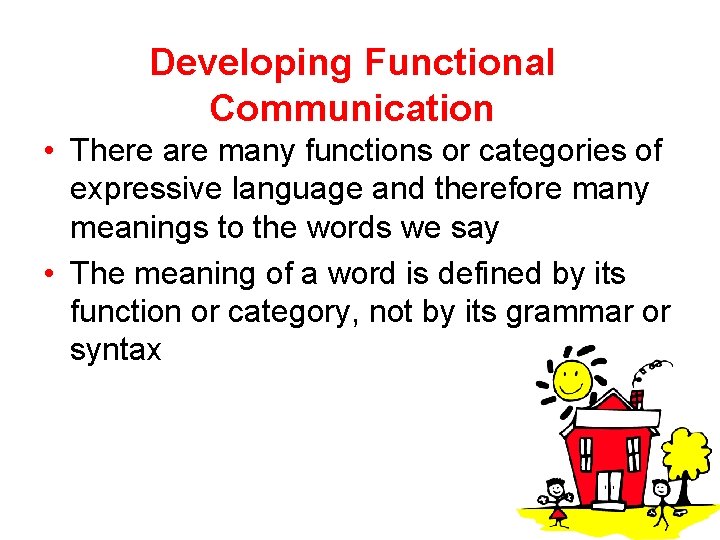 Developing Functional Communication

• There are many functions or categories of expressive language and therefore many meanings to the words we say

• The meaning of a word is defined by its function or category, not by its grammar or syntax